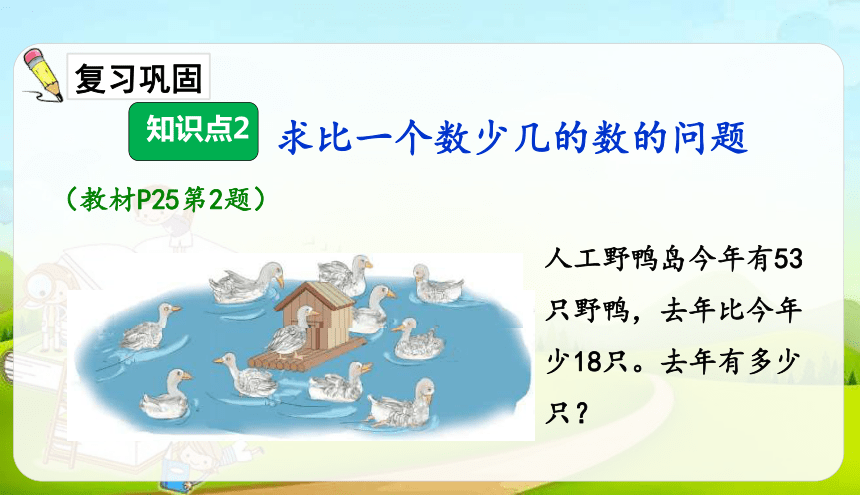 复习巩固

知识点2 求比一个数少几的数的问题

（教材P25第2题）

人工野鸭岛今年有53只野鸭，去年比今年少18只。去年有多少只？